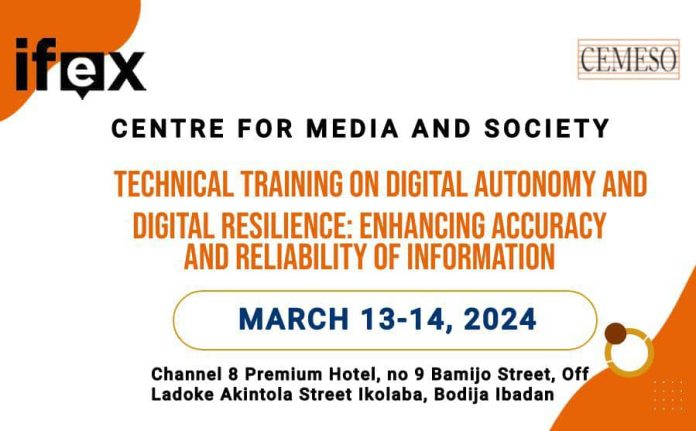 ifex

CEMESO

CENTRE FOR MEDIA AND SOCIETY

TECHNICAL TRAINING ON DIGITAL AUTONOMY AND DIGITAL RESILIENCE: ENHANCING ACCURACY AND RELIABILITY OF INFORMATION

MARCH 13-14, 2024

Channel 8 Premium Hotel, no 9 Bamijo Street, Off Ladoke Akintola Street Ikolaba, Bodija Ibadan